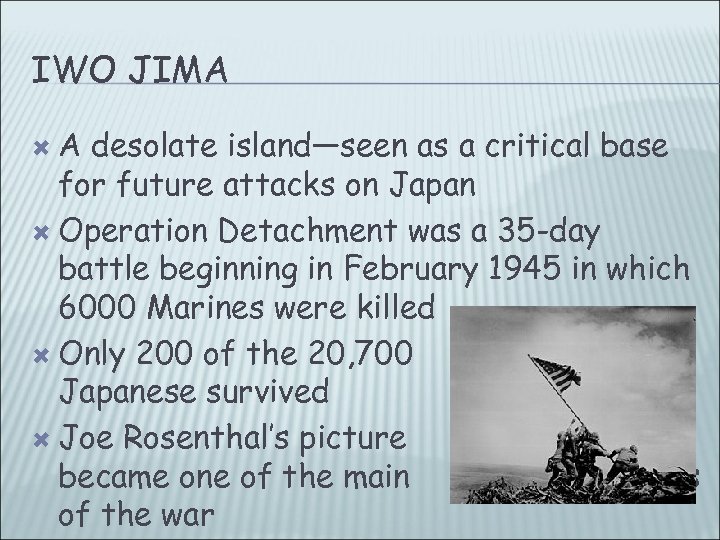 IWO JIMA

A desolate island—seen as a critical base for future attacks on Japan

Operation Detachment was a 35-day battle beginning in February 1945 in which 6000 Marines were killed

Only 200 of the 20,700 Japanese survived

Joe Rosenthal's picture became one of the main of the war